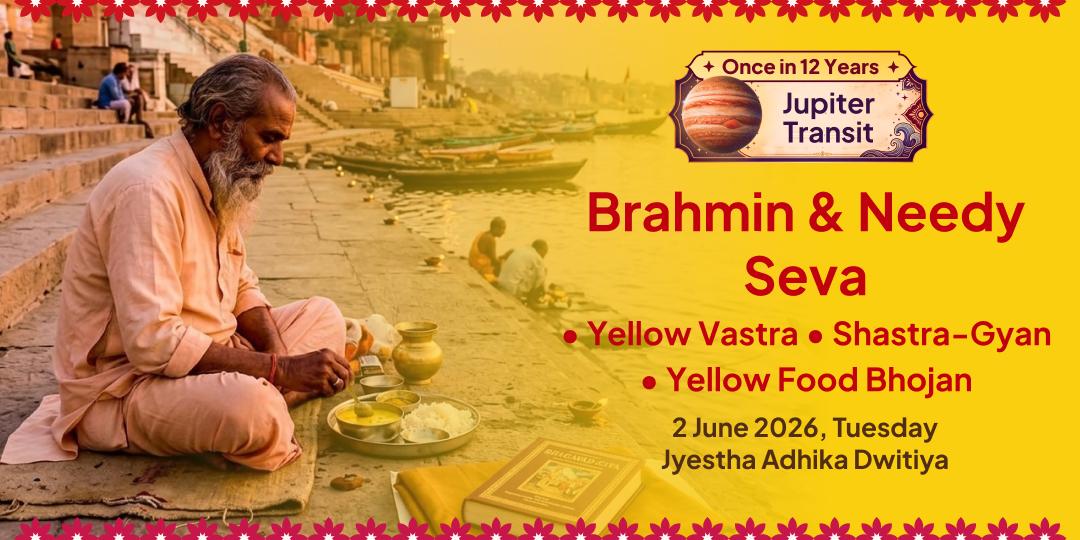 Once in 12 Years
Jupiter Transit

Brahmin & Needy Seva

• Yellow Vastra • Shastra-Gyan
• Yellow Food Bhojan

2 June 2026, Tuesday
Jyestha Adhika Dwitiya

BHAGAVAD GITA